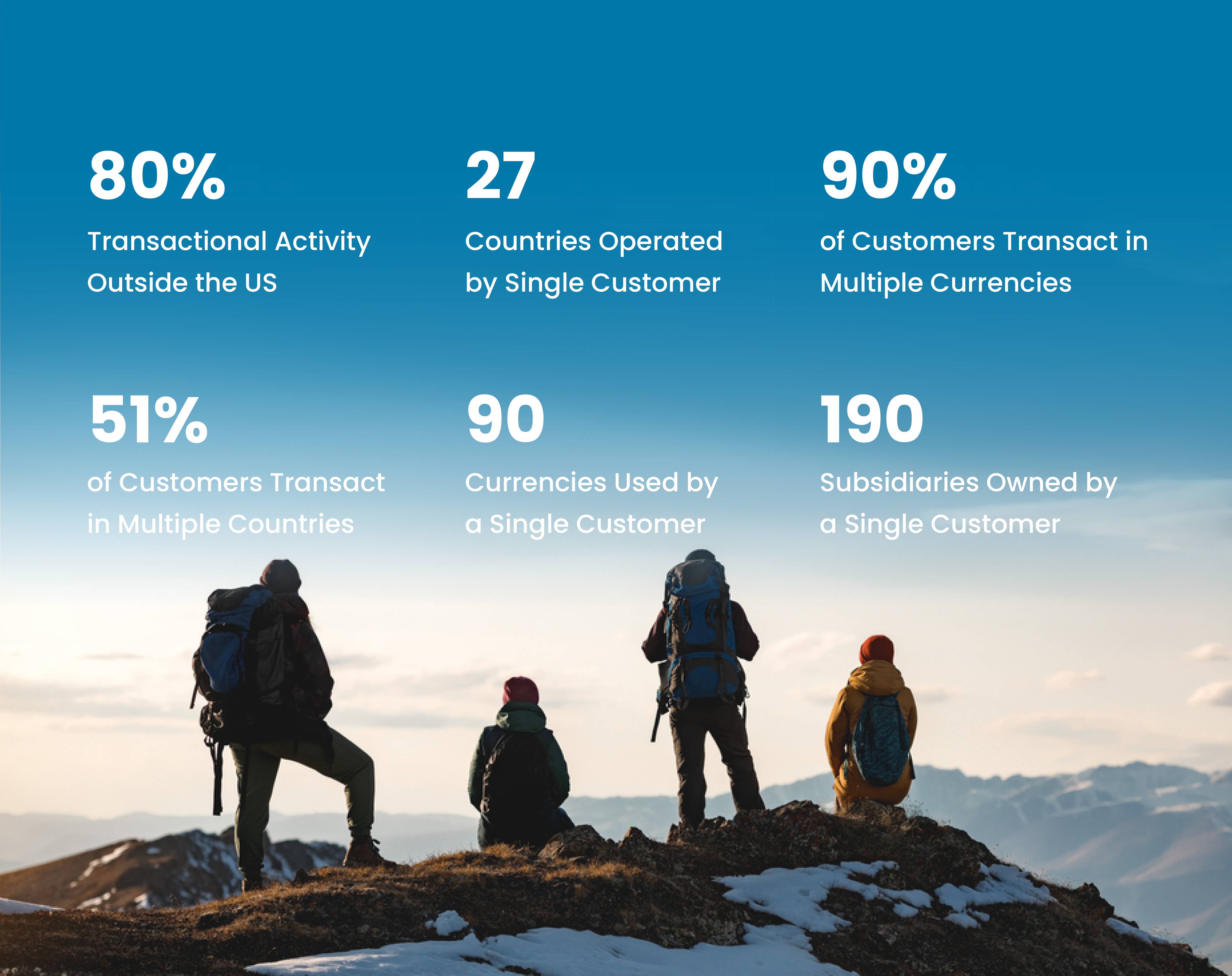 80%

Transactional Activity Outside the US

27

Countries Operated by Single Customer

90%

of Customers Transact in Multiple Currencies

51%

of Customers Transact in Multiple Countries

90

Currencies Used by a Single Customer

190

Subsidiaries Owned by a Single Customer